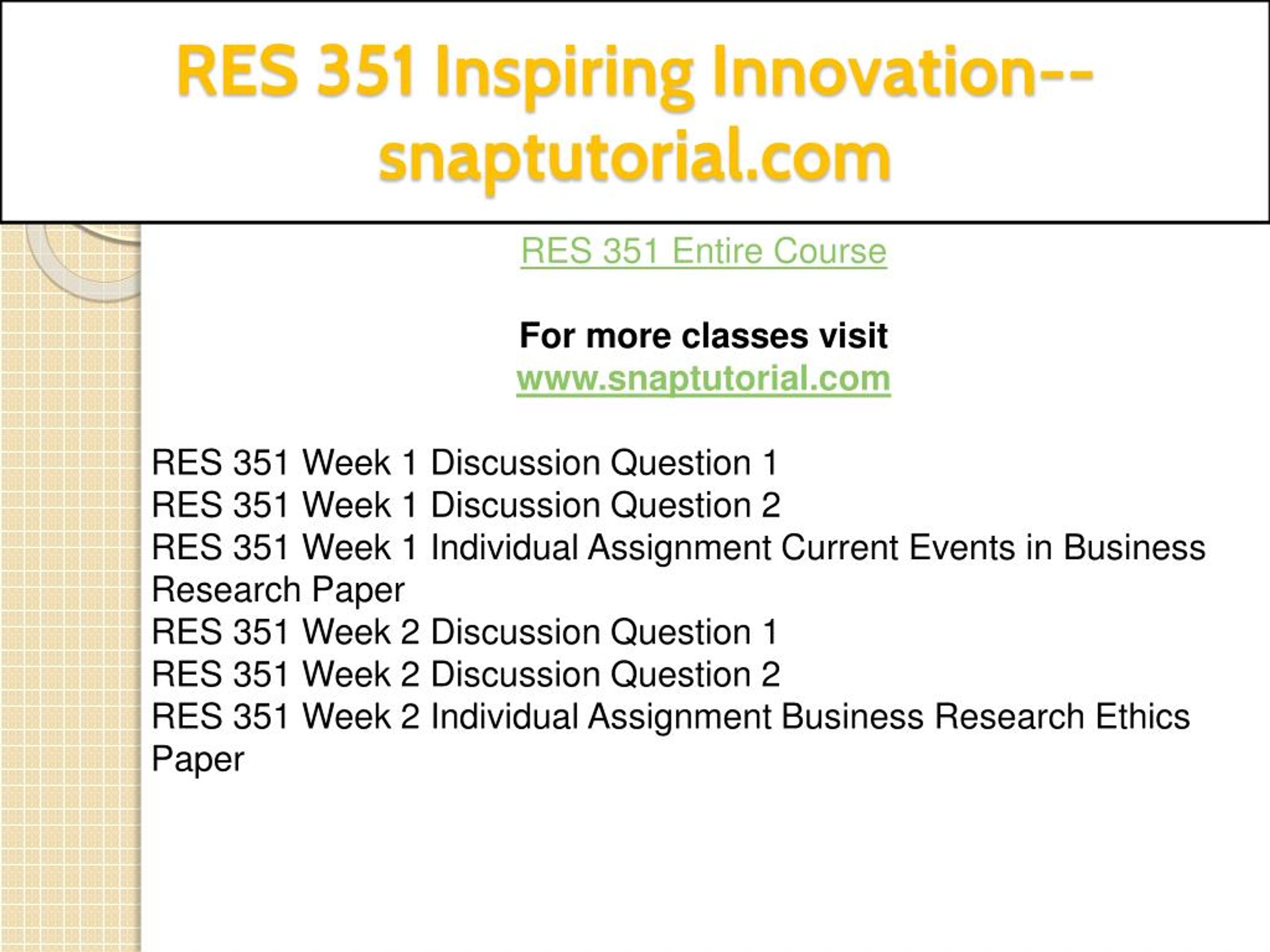 RES 351 Inspiring Innovation--snaptutorial.com

RES 351 Entire Course

For more classes visit
www.snaptutorial.com

RES 351 Week 1 Discussion Question 1
RES 351 Week 1 Discussion Question 2
RES 351 Week 1 Individual Assignment Current Events in Business Research Paper
RES 351 Week 2 Discussion Question 1
RES 351 Week 2 Discussion Question 2
RES 351 Week 2 Individual Assignment Business Research Ethics Paper